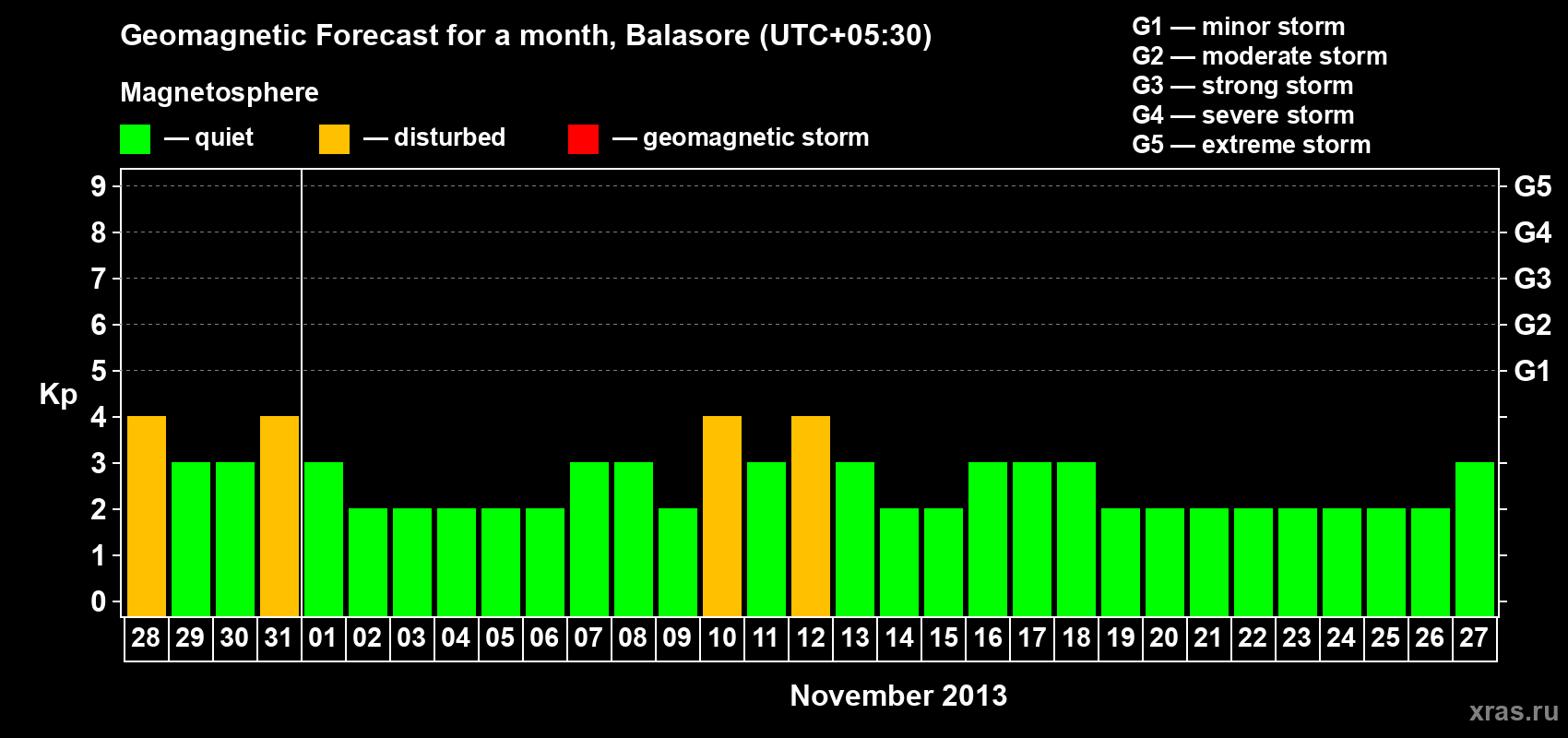 Geomagnetic Forecast for a month, Balasore (UTC+05:30)

Magnetosphere

— quiet — disturbed — geomagnetic storm

G1 — minor storm
G2 — moderate storm
G3 — strong storm
G4 — severe storm
G5 — extreme storm

Kp

9
8
7
6
5
4
3
2
1
0

G5
G4
G3
G2
G1

28 29 30 31 01 02 03 04 05 06 07 08 09 10 11 12 13 14 15 16 17 18 19 20 21 22 23 24 25 26 27

November 2013

xras.ru